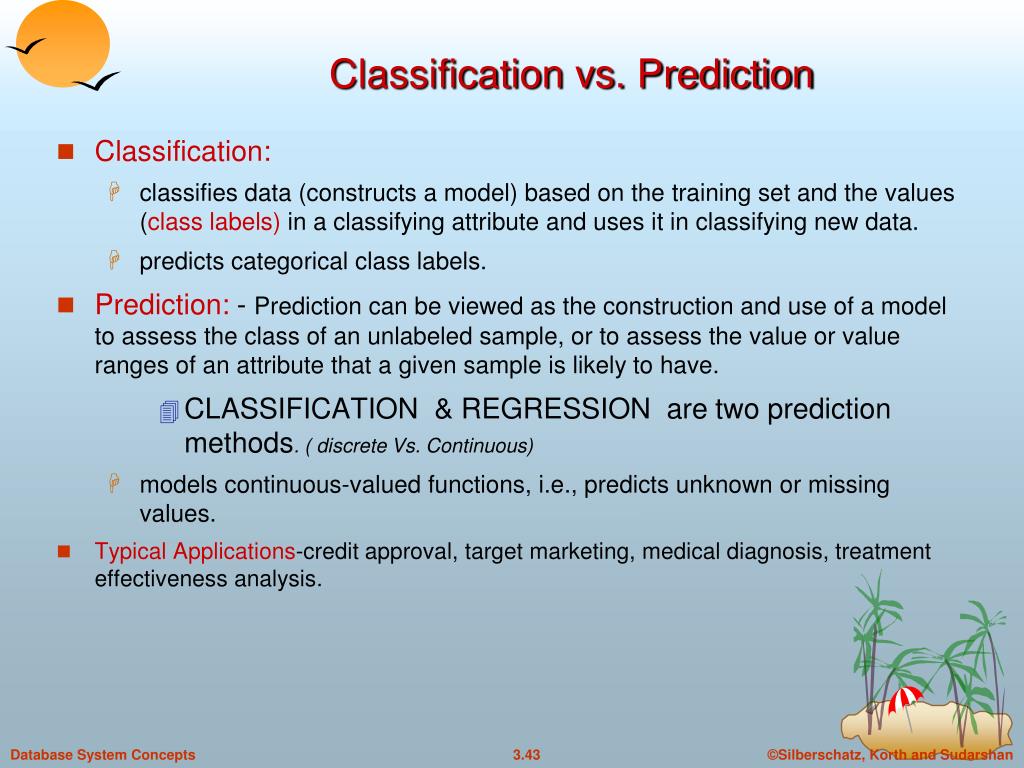 Classification vs. Prediction

Classification:

classifies data (constructs a model) based on the training set and the values (class labels) in a classifying attribute and uses it in classifying new data.

predicts categorical class labels.

Prediction: - Prediction can be viewed as the construction and use of a model to assess the class of an unlabeled sample, or to assess the value or value ranges of an attribute that a given sample is likely to have.

CLASSIFICATION & REGRESSION are two prediction methods. ( discrete Vs. Continuous)

models continuous-valued functions, i.e., predicts unknown or missing values.

Typical Applications-credit approval, target marketing, medical diagnosis, treatment effectiveness analysis.

Database System Concepts

3.43

©Silberschatz, Korth and Sudarshan